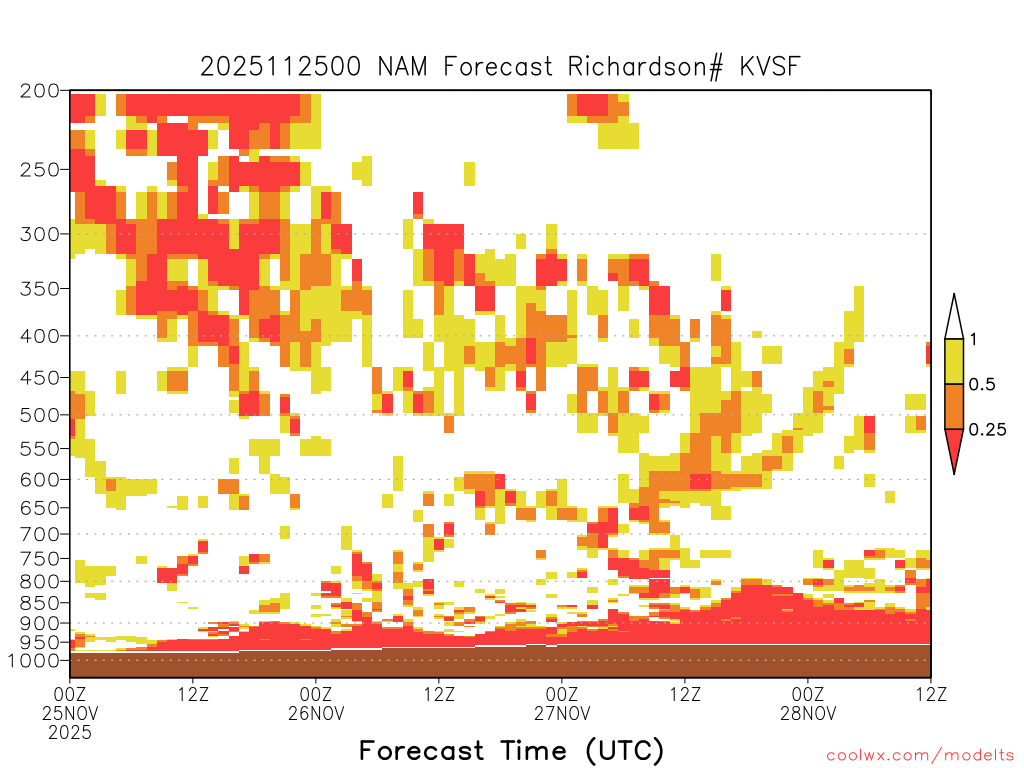 2025112500 NAM Forecast Richardson# KVSF

200
250
300
350
400
450
500
550
600
650
700
750
800
850
900
950
1000

1
0.5
0.25

00Z
25NOV
2025
12Z
00Z
26NOV
12Z
00Z
27NOV
12Z
00Z
28NOV
12Z

Forecast Time (UTC)

coolwx.com/modelts